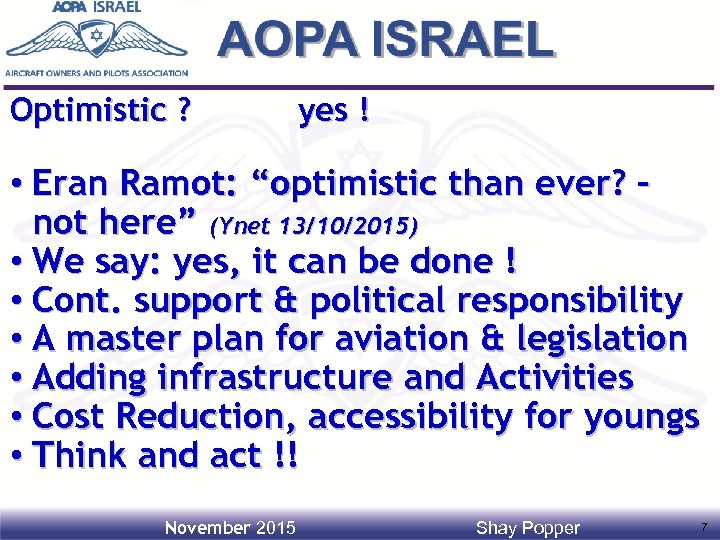 AOPA ISRAEL
AIRCRAFT OWNERS AND PILOTS ASSOCIATION

AOPA ISRAEL

Optimistic ? yes !

• Eran Ramot: “optimistic than ever? - not here” (Ynet 13/10/2015)
• We say: yes, it can be done !
• Cont. support & political responsibility
• A master plan for aviation & legislation
• Adding infrastructure and Activities
• Cost Reduction, accessibility for youngs
• Think and act !!

November 2015 Shay Popper 7